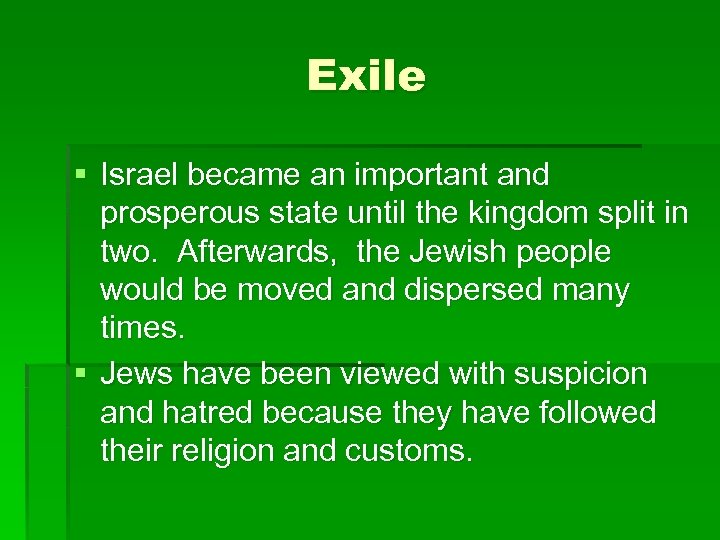 Exile

▪ Israel became an important and prosperous state until the kingdom split in two. Afterwards, the Jewish people would be moved and dispersed many times.

▪ Jews have been viewed with suspicion and hatred because they have followed their religion and customs.